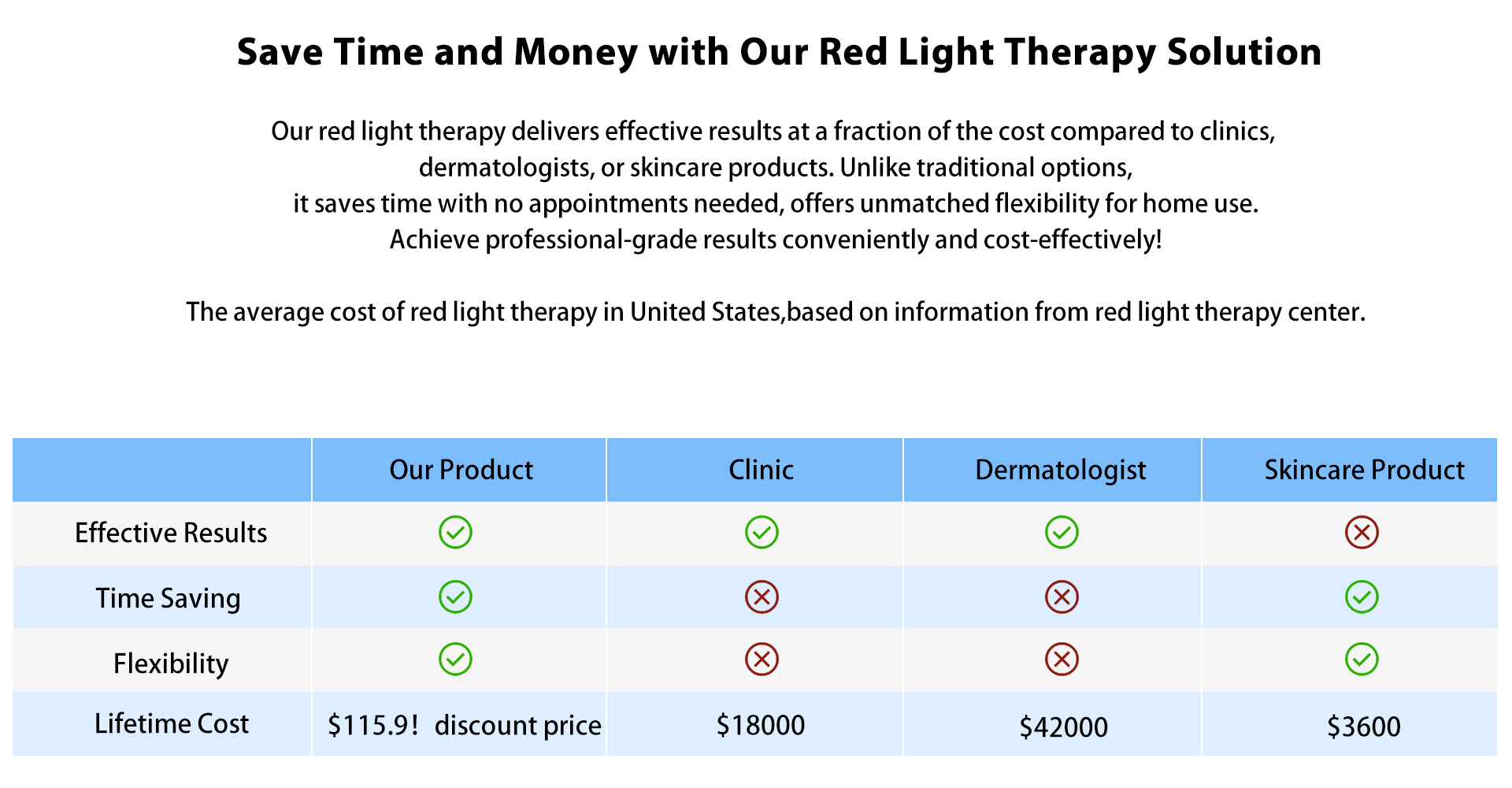 Save Time and Money with Our Red Light Therapy Solution

Our red light therapy delivers effective results at a fraction of the cost compared to clinics, dermatologists, or skincare products. Unlike traditional options, it saves time with no appointments needed, offers unmatched flexibility for home use. Achieve professional-grade results conveniently and cost-effectively!

The average cost of red light therapy in United States,based on information from red light therapy center.

| | Our Product | Clinic | Dermatologist | Skincare Product |
|---|---|---|---|---|
| Effective Results | ✓ | ✓ | ✓ | ✗ |
| Time Saving | ✓ | ✗ | ✗ | ✓ |
| Flexibility | ✓ | ✗ | ✗ | ✓ |
| Lifetime Cost | \$115.9! discount price | \$18000 | \$42000 | \$3600 |